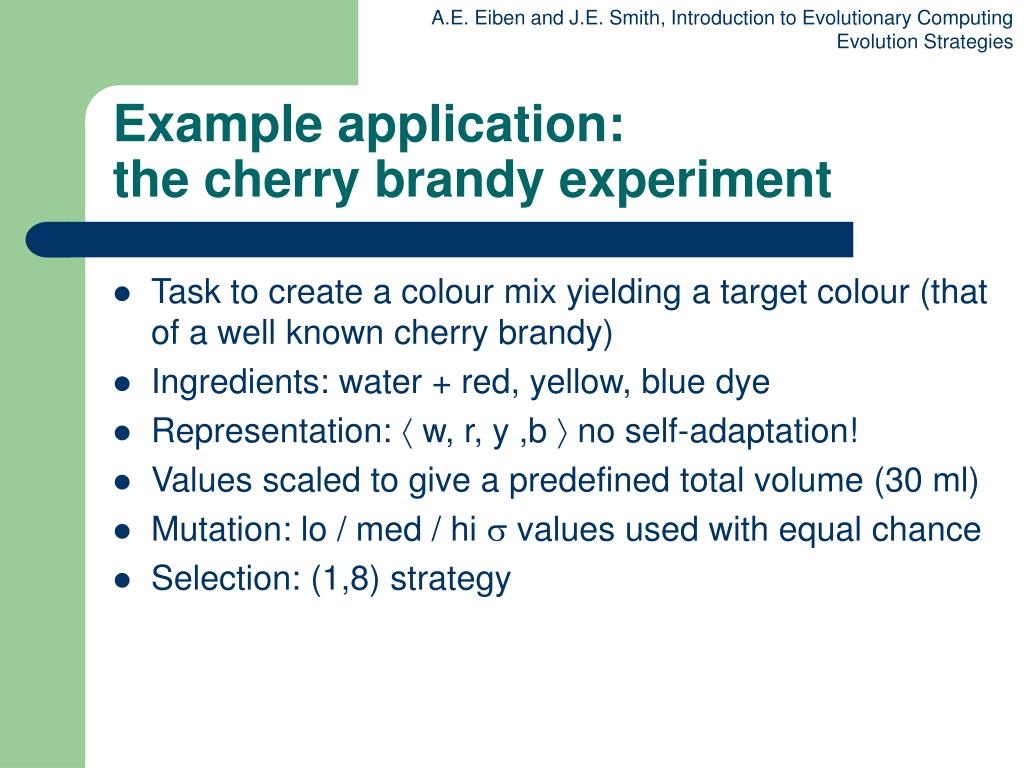 A.E. Eiben and J.E. Smith, Introduction to Evolutionary Computing
Evolution Strategies

Example application:
the cherry brandy experiment

- Task to create a colour mix yielding a target colour (that of a well known cherry brandy)
- Ingredients: water + red, yellow, blue dye
- Representation: $\langle$ w, r, y ,b $\rangle$ no self-adaptation!
- Values scaled to give a predefined total volume (30 ml)
- Mutation: lo / med / hi $\sigma$ values used with equal chance
- Selection: (1,8) strategy